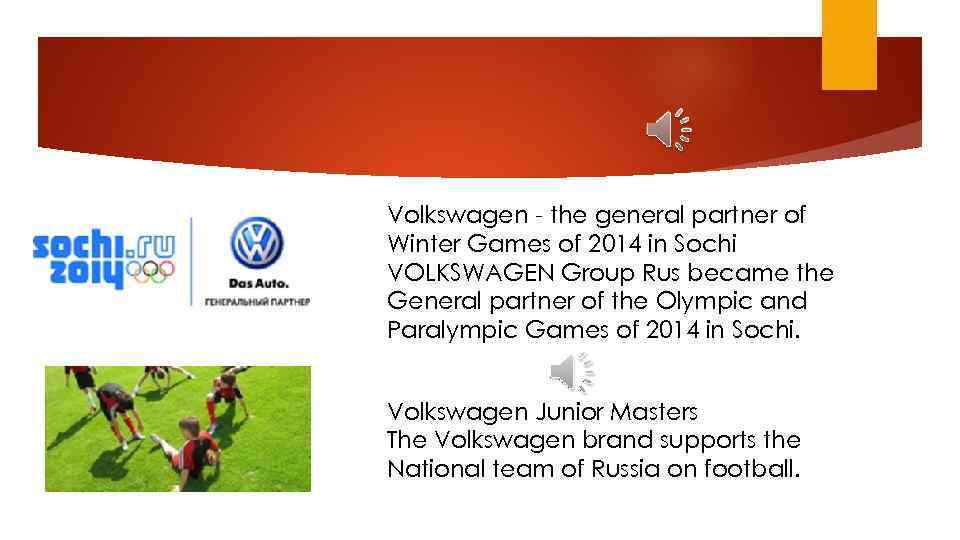 sochi.ru
2014

Das Auto.
ГЕНЕРАЛЬНЫЙ ПАРТНЕР

Volkswagen - the general partner of Winter Games of 2014 in Sochi
VOLKSWAGEN Group Rus became the General partner of the Olympic and Paralympic Games of 2014 in Sochi.

Volkswagen Junior Masters
The Volkswagen brand supports the National team of Russia on football.